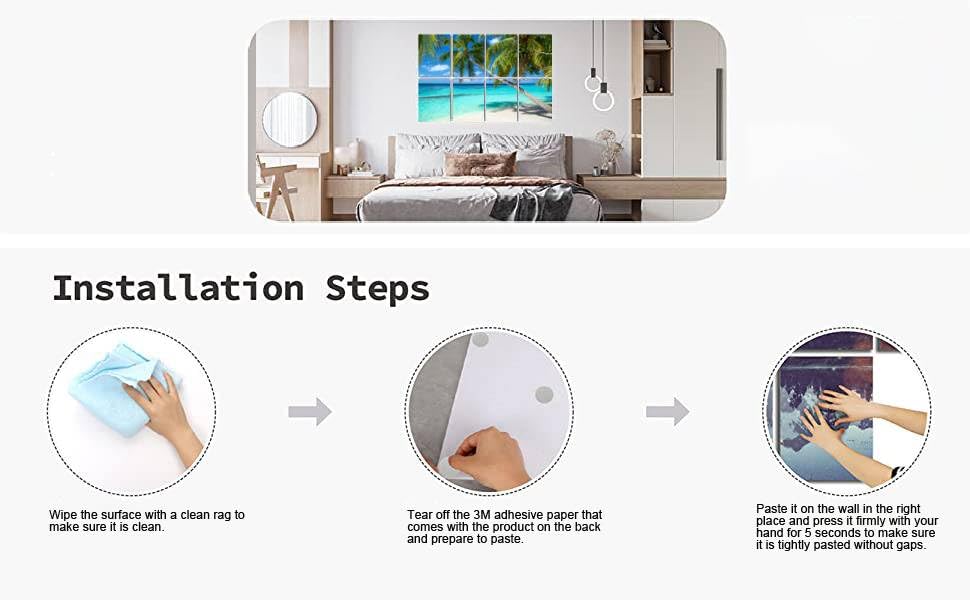 Installation Steps

Wipe the surface with a clean rag to make sure it is clean.

Tear off the 3M adhesive paper that comes with the product on the back and prepare to paste.

Paste it on the wall in the right place and press it firmly with your hand for 5 seconds to make sure it is tightly pasted without gaps.